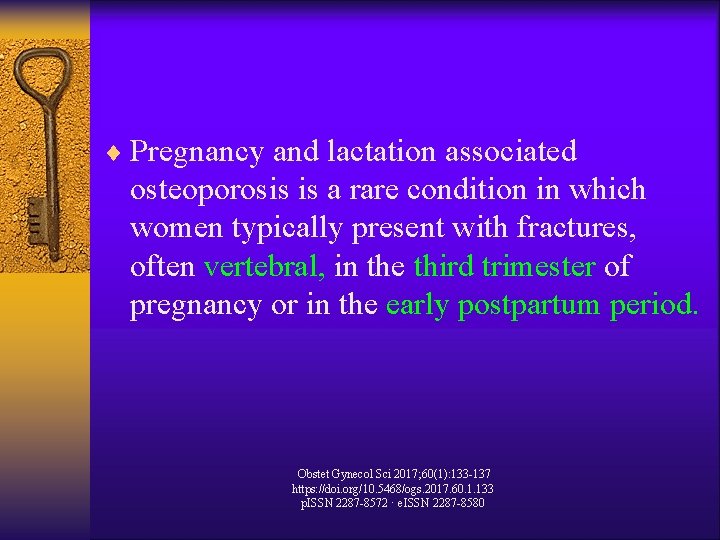 ♦ Pregnancy and lactation associated osteoporosis is a rare condition in which women typically present with fractures, often vertebral, in the third trimester of pregnancy or in the early postpartum period.

Obstet Gynecol Sci 2017;60(1):133-137
https://doi.org/10.5468/ogs.2017.60.1.133
pISSN 2287-8572 · eISSN 2287-8580